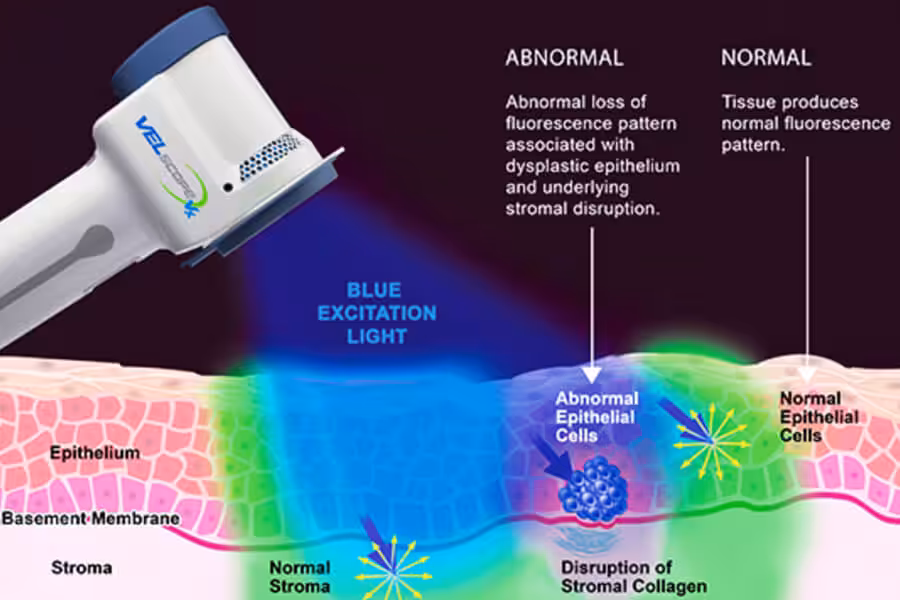 VELscope Vx

ABNORMAL

Abnormal loss of fluorescence pattern associated with dysplastic epithelium and underlying stromal disruption.

NORMAL

Tissue produces normal fluorescence pattern.

BLUE EXCITATION LIGHT

Abnormal Epithelial Cells

Normal Epithelial Cells

Epithelium

Basement Membrane

Stroma

Normal Stroma

Disruption of Stromal Collagen